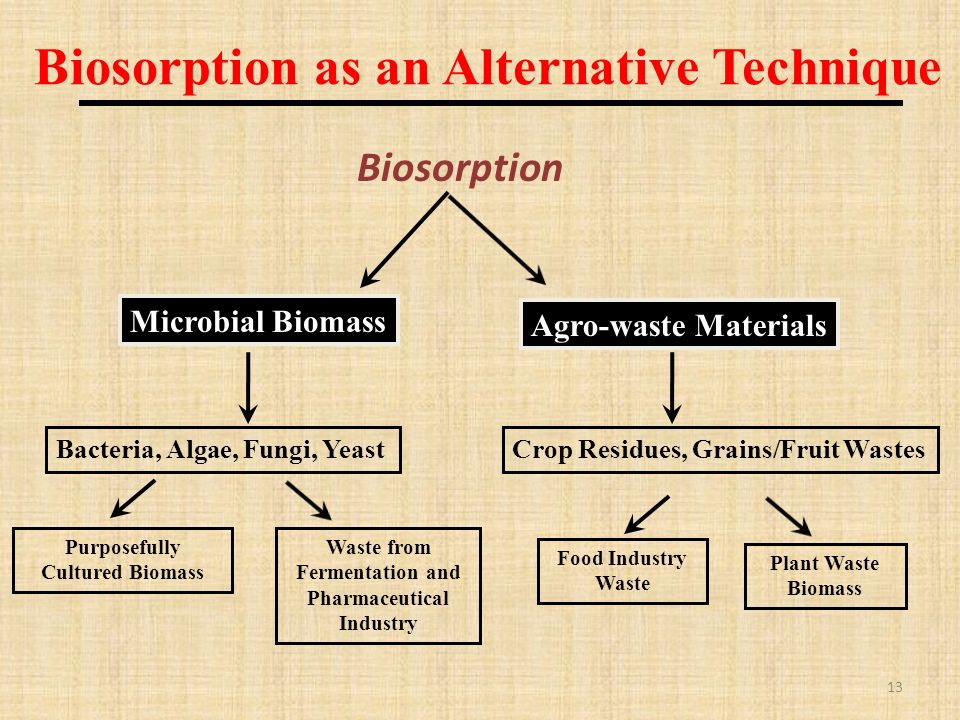 Biosorption as an Alternative Technique

Biosorption

Microbial Biomass

Agro-waste Materials

Bacteria, Algae, Fungi, Yeast

Crop Residues, Grains/Fruit Wastes

Purposefully Cultured Biomass

Waste from Fermentation and Pharmaceutical Industry

Food Industry Waste

Plant Waste Biomass

13